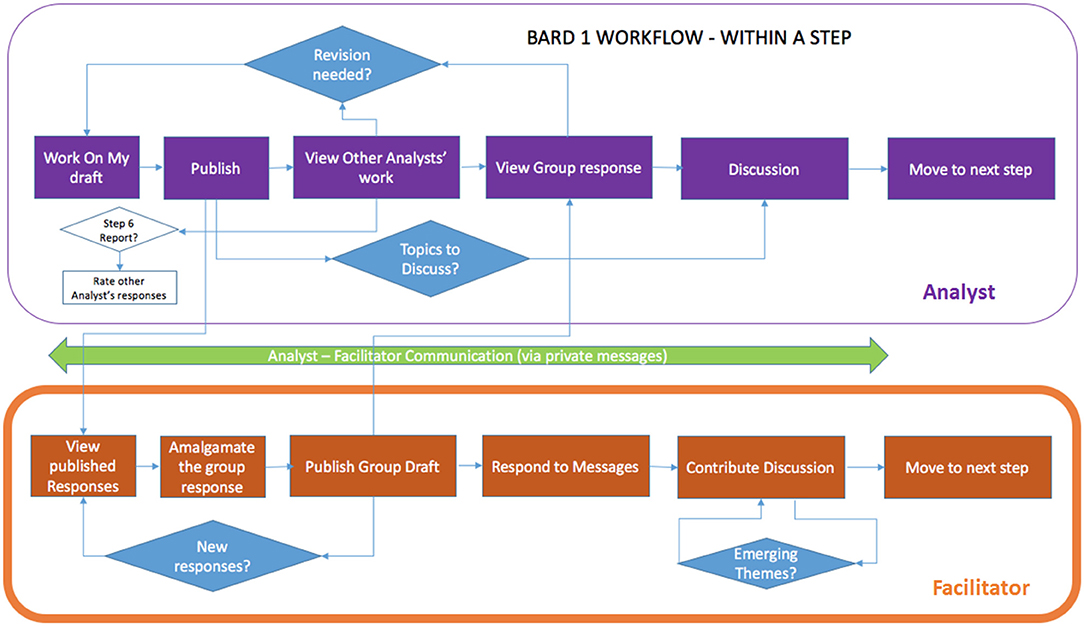 BARD 1 WORKFLOW - WITHIN A STEP

Revision needed?

Work On My draft

Publish

View Other Analysts' work

View Group response

Discussion

Move to next step

Step 6 Report?

Rate other Analyst's responses

Topics to Discuss?

Analyst

Analyst – Facilitator Communication (via private messages)

View published Responses

Amalgamate the group response

Publish Group Draft

Respond to Messages

Contribute Discussion

Move to next step

New responses?

Emerging Themes?

Facilitator